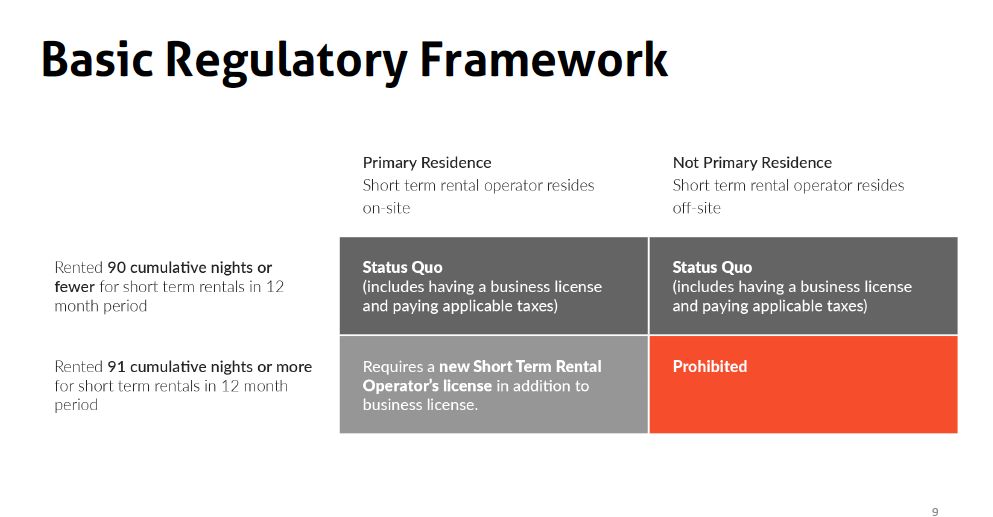 Basic Regulatory Framework

| | Primary Residence Short term rental operator resides on-site | Not Primary Residence Short term rental operator resides off-site |
|---|---|---|
| Rented 90 cumulative nights or fewer for short term rentals in 12 month period | Status Quo (includes having a business license and paying applicable taxes) | Status Quo (includes having a business license and paying applicable taxes) |
| Rented 91 cumulative nights or more for short term rentals in 12 month period | Requires a new Short Term Rental Operator's license in addition to business license. | Prohibited |

9